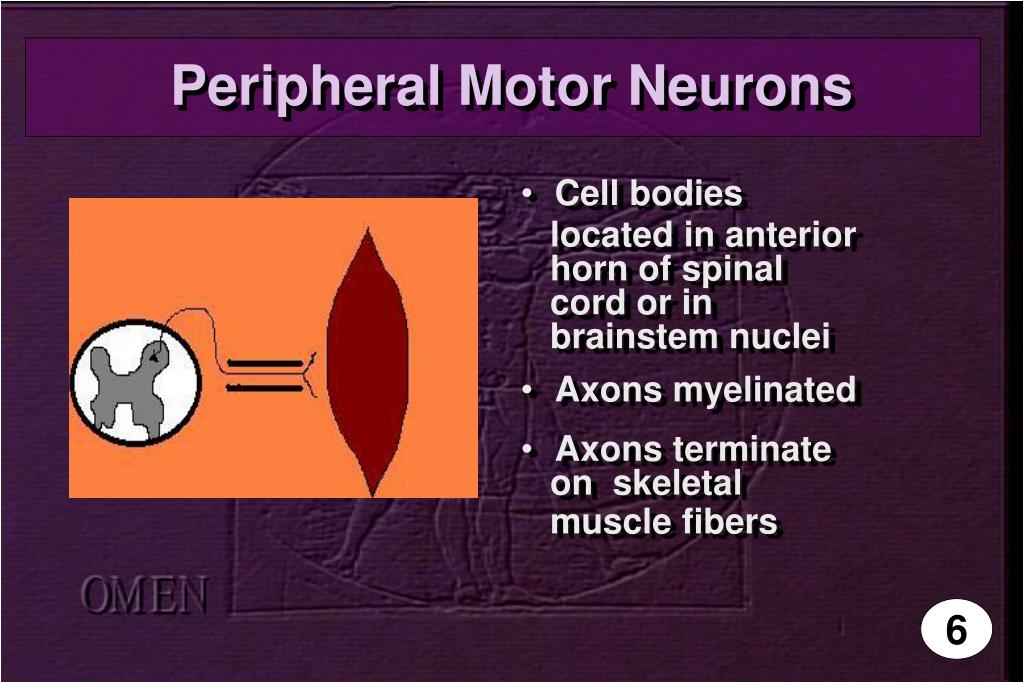 Peripheral Motor Neurons

• Cell bodies located in anterior horn of spinal cord or in brainstem nuclei

• Axons myelinated

• Axons terminate on skeletal muscle fibers

OMEN

6